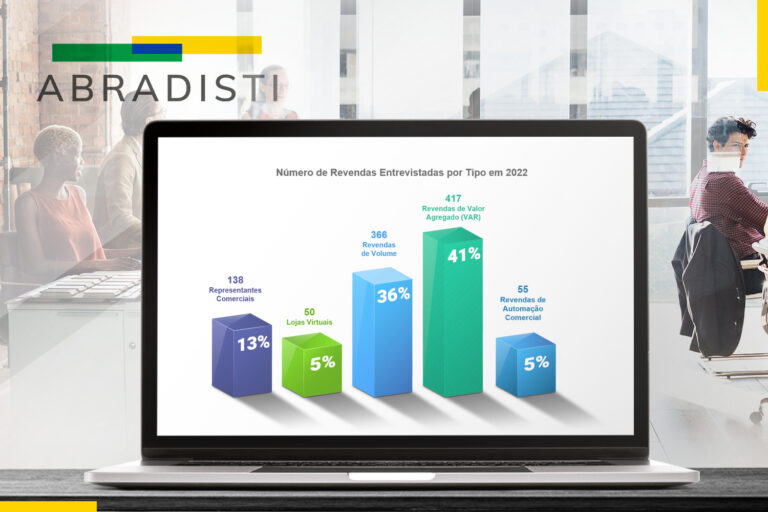 ABRADISTI

Número de Revendas Entrevistadas por Tipo em 2022

138
Representantes Comerciais
13%

50
Lojas Virtuais
5%

366
Revendas de Volume
36%

417
Revendas de Valor Agregado (VAR)
41%

55
Revendas de Automação Comercial
5%